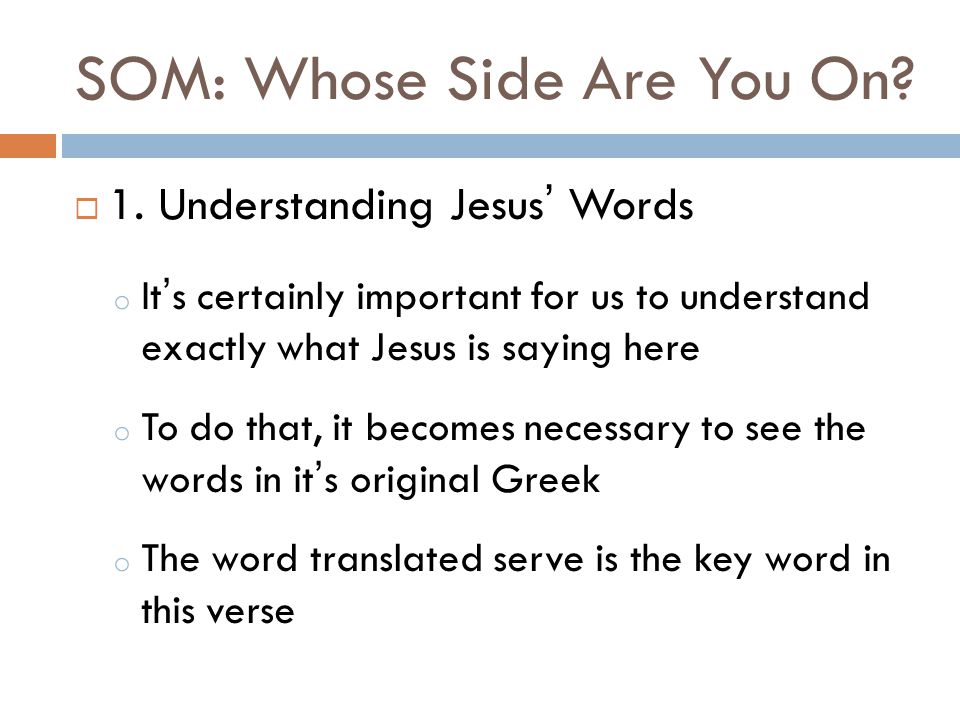 SOM: Whose Side Are You On?

1. Understanding Jesus' Words

It's certainly important for us to understand exactly what Jesus is saying here

To do that, it becomes necessary to see the words in it's original Greek

The word translated serve is the key word in this verse